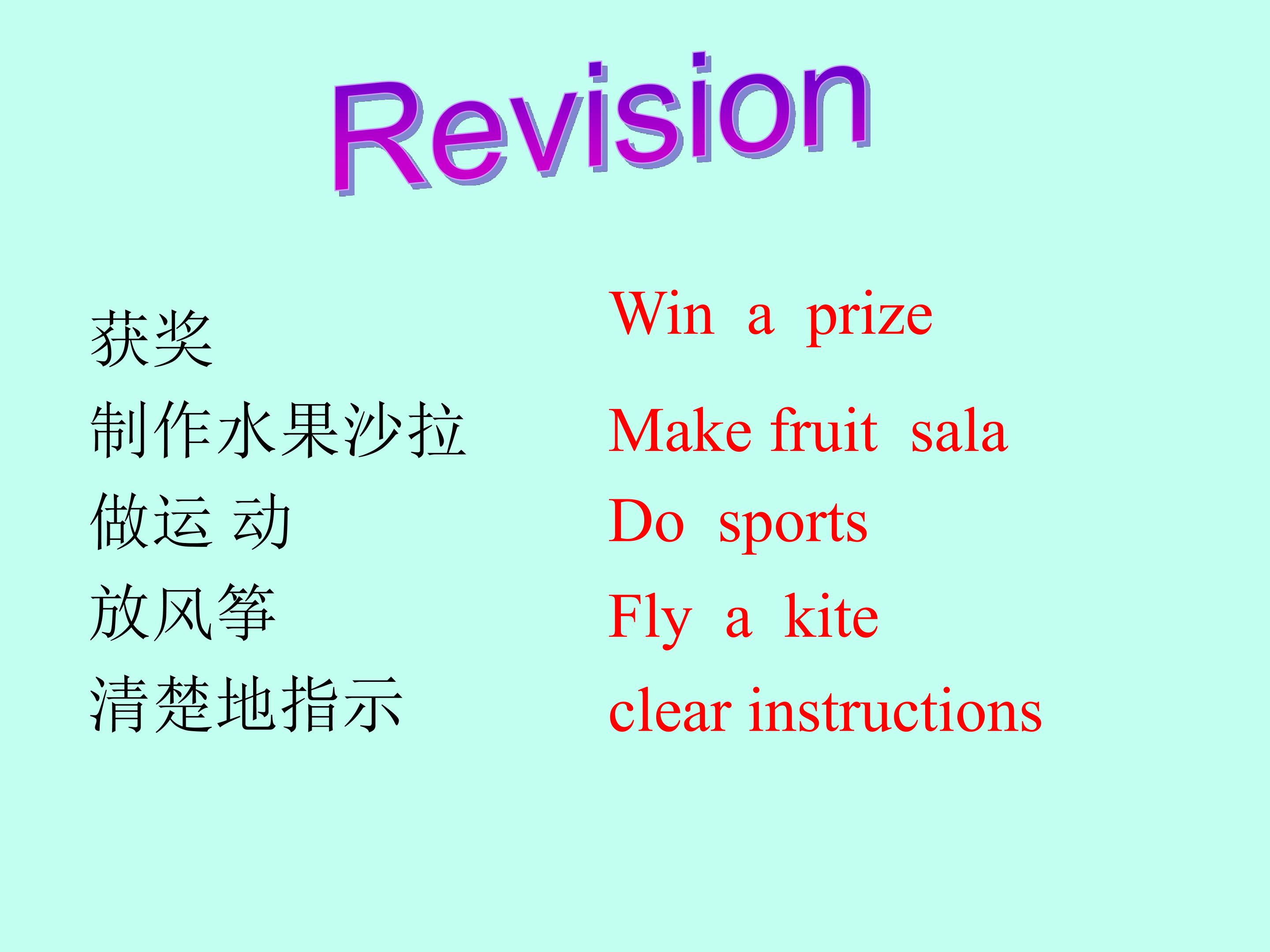 Revision

获奖

制作水果沙拉

做运 动

放风筝

清楚地指示

Win a prize

Make fruit sala

Do sports

Fly a kite

clear instructions